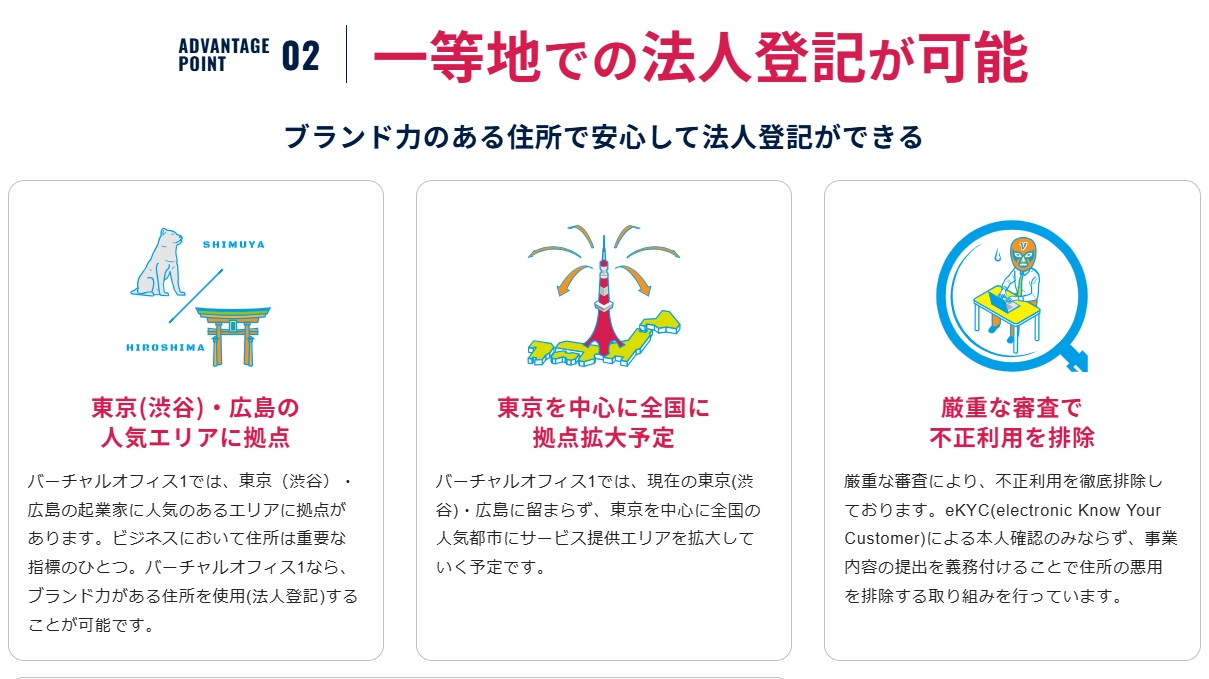 ADVANTAGE POINT 02 一等地での法人登記が可能

ブランド力のある住所で安心して法人登記ができる

SHIMUYA
HIROSHIMA

東京(渋谷)・広島の人気エリアに拠点

バーチャルオフィス1では、東京（渋谷）・広島の起業家に人気のあるエリアに拠点があります。ビジネスにおいて住所は重要な指標のひとつ。バーチャルオフィス1なら、ブランド力がある住所を使用(法人登記)することが可能です。

東京を中心に全国に拠点拡大予定

バーチャルオフィス1では、現在の東京(渋谷)・広島に留まらず、東京を中心に全国の人気都市にサービス提供エリアを拡大していく予定です。

厳重な審査で不正利用を排除

厳重な審査により、不正利用を徹底排除しております。eKYC(electronic Know Your Customer)による本人確認のみならず、事業内容の提出を義務付けることで住所の悪用を排除する取り組みを行っています。